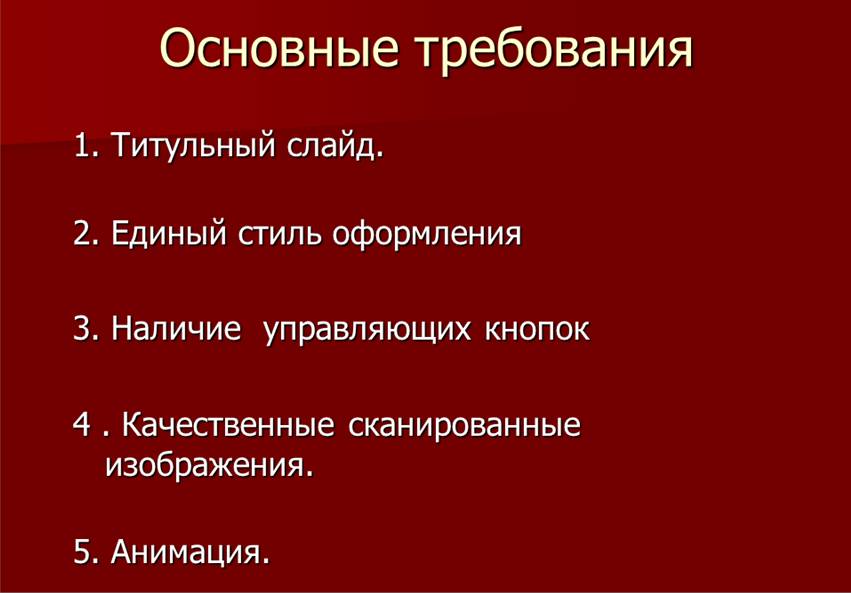 Основные требования

1. Титульный слайд.

2. Единый стиль оформления

3. Наличие управляющих кнопок

4 . Качественные сканированные изображения.

5. Анимация.